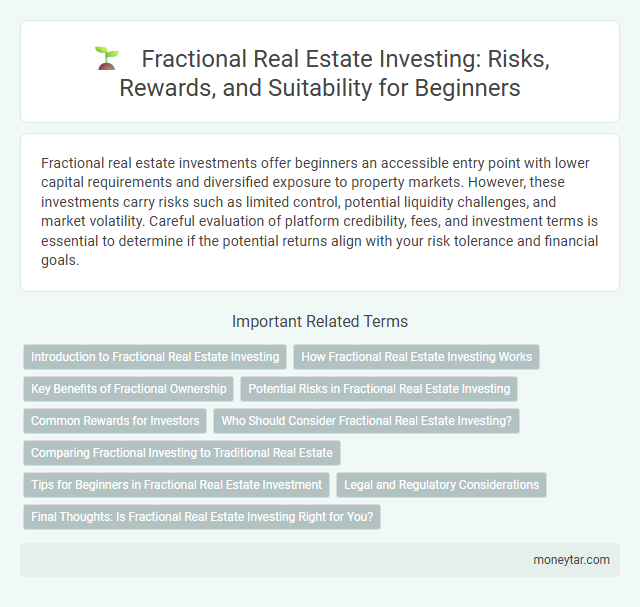 Fractional Real Estate Investing: Risks, Rewards, and Suitability for Beginners

Fractional real estate investments offer beginners an accessible entry point with lower capital requirements and diversified exposure to property markets. However, these investments carry risks such as limited control, potential liquidity challenges, and market volatility. Careful evaluation of platform credibility, fees, and investment terms is essential to determine if the potential returns align with your risk tolerance and financial goals.

Important Related Terms

Introduction to Fractional Real Estate Investing

How Fractional Real Estate Investing Works

Key Benefits of Fractional Ownership

Potential Risks in Fractional Real Estate Investing

Common Rewards for Investors

Who Should Consider Fractional Real Estate Investing?

Comparing Fractional Investing to Traditional Real Estate

Tips for Beginners in Fractional Real Estate Investment

Legal and Regulatory Considerations

Final Thoughts: Is Fractional Real Estate Investing Right for You?

moneytar.com